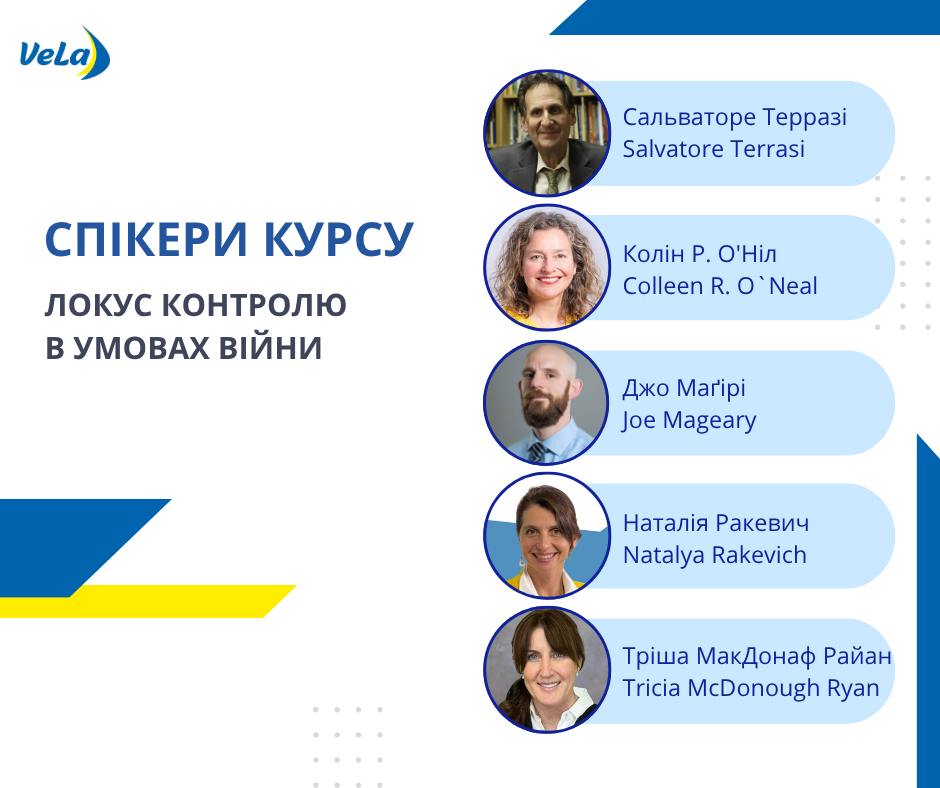 VeLa

СПІКЕРИ КУРСУ

ЛОКУС КОНТРОЛЮ В УМОВАХ ВІЙНИ

Сальваторе Терразі
Salvatore Terrasi

Колін Р. О'Ніл
Colleen R. O`Neal

Джо Маґірі
Joe Mageary

Наталія Ракевич
Natalya Rakevich

Тріша МакДонаф Райан
Tricia McDonough Ryan